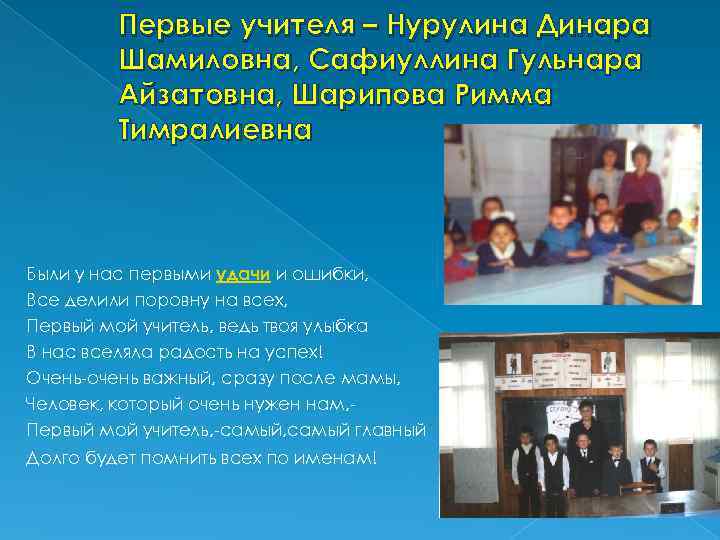 Первые учителя – Нурулина Динара Шамиловна, Сафиуллина Гульнара Айзатовна, Шарипова Римма Тимралиевна

Были у нас первыми удачи и ошибки,
Все делили поровну на всех,
Первый мой учитель, ведь твоя улыбка
В нас вселяла радость на успех!
Очень-очень важный, сразу после мамы,
Человек, который очень нужен нам,-
Первый мой учитель,-самый,самый главный
Долго будет помнить всех по именам!